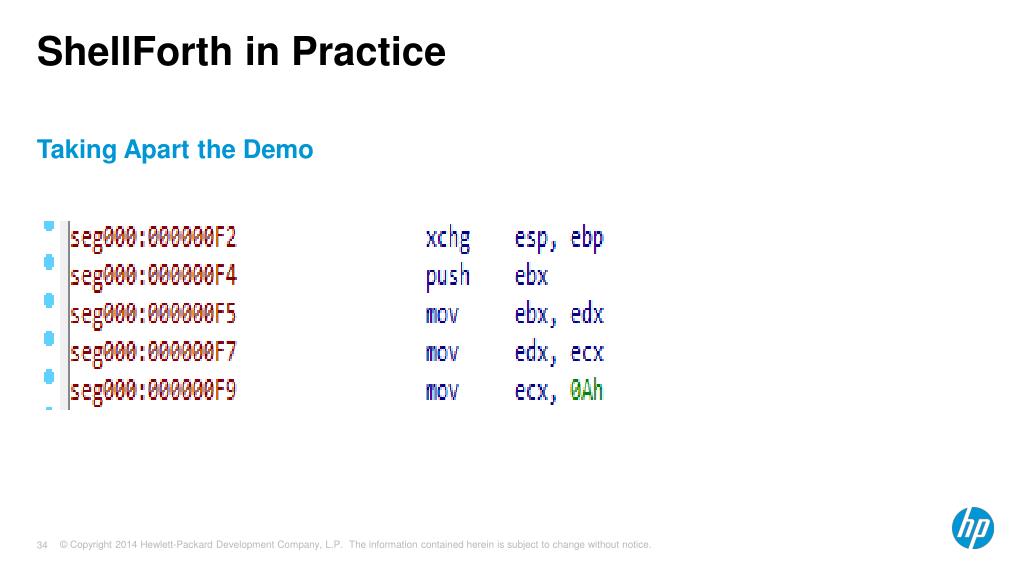 ShellForth in Practice

Taking Apart the Demo

seg000:000000F2 xchg esp, ebp
seg000:000000F4 push ebx
seg000:000000F5 mov ebx, edx
seg000:000000F7 mov edx, ecx
seg000:000000F9 mov ecx, 0Ah

34 © Copyright 2014 Hewlett-Packard Development Company, L.P. The information contained herein is subject to change without notice.

hp